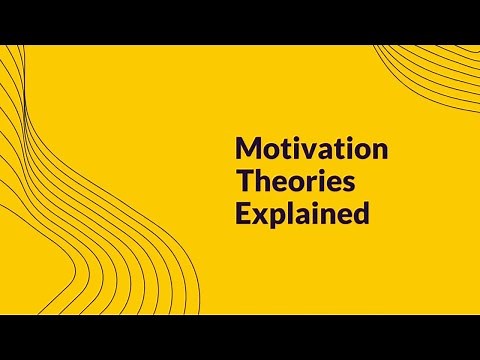 Motivation Theories Explained